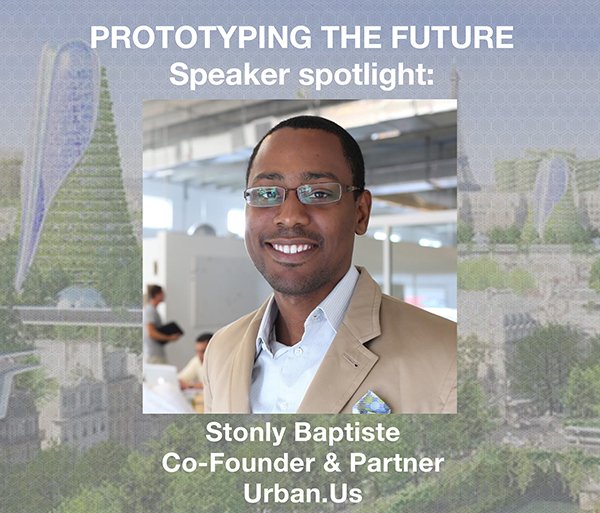 PROTOTYPING THE FUTURE
Speaker spotlight:

Stonly Baptiste
Co-Founder & Partner
Urban.Us